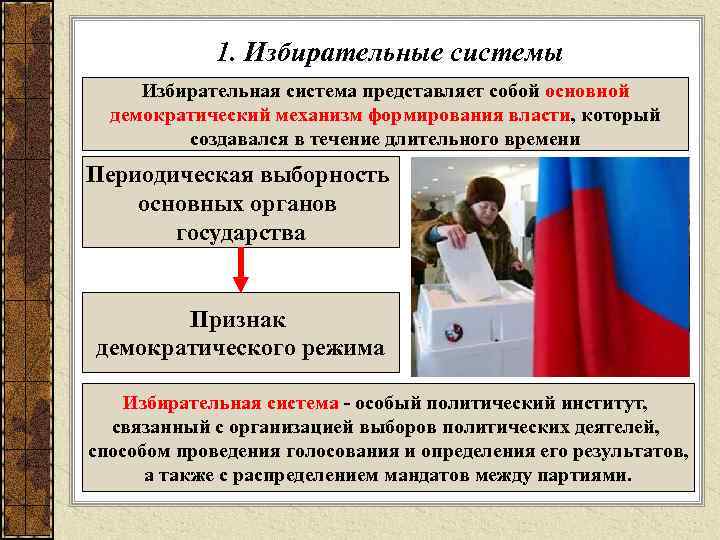 1. Избирательные системы

Избирательная система представляет собой основной демократический механизм формирования власти, который создавался в течение длительного времени

Периодическая выборность основных органов государства

Признак демократического режима

Избирательная система - особый политический институт, связанный с организацией выборов политических деятелей, способом проведения голосования и определения его результатов, а также с распределением мандатов между партиями.